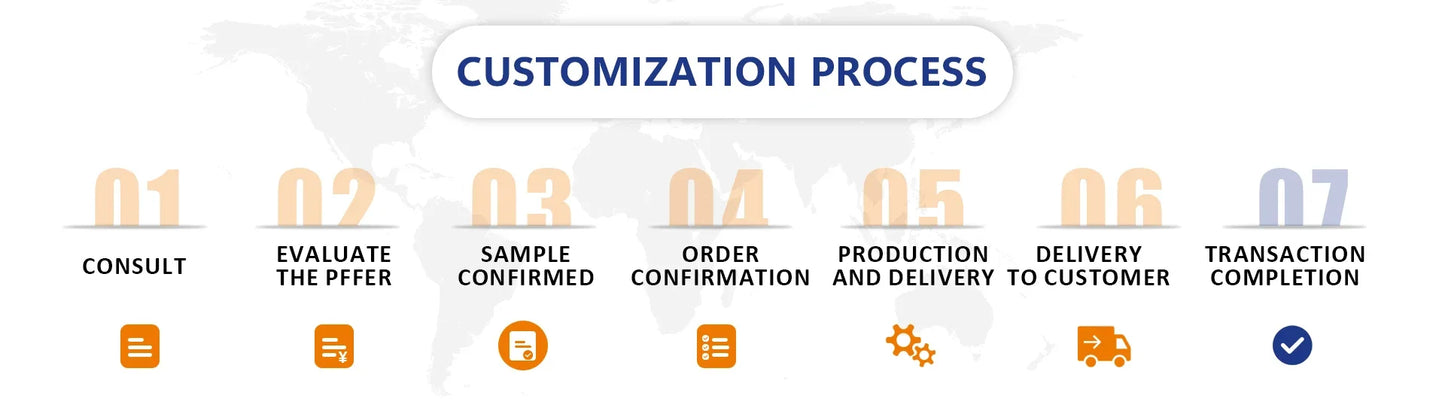 CUSTOMIZATION PROCESS

01
CONSULT

02
EVALUATE THE PFFER

03
SAMPLE CONFIRMED

04
ORDER CONFIRMATION

05
PRODUCTION AND DELIVERY

06
DELIVERY TO CUSTOMER

07
TRANSACTION COMPLETION